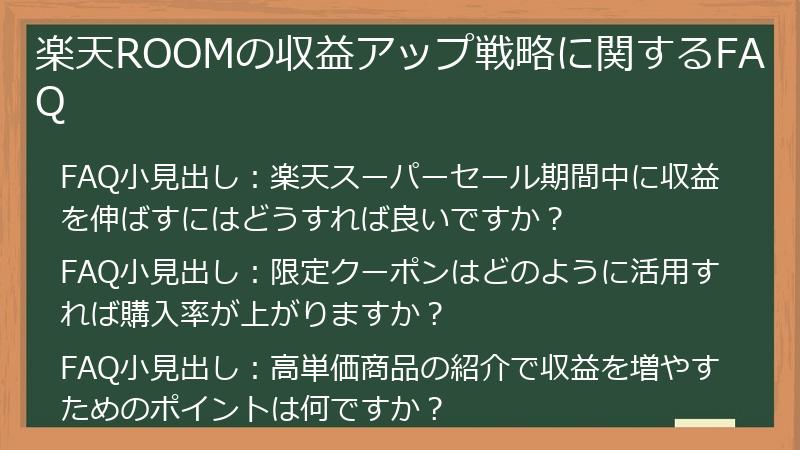 楽天ROOMの収益アップ戦略に関するFAQ

FAQ小見出し：楽天スーパーセール期間中に収益を伸ばすにはどうすれば良いですか？

FAQ小見出し：限定クーポンはどのように活用すれば購入率が上がりますか？

FAQ小見出し：高単価商品の紹介で収益を増やすためのポイントは何ですか？